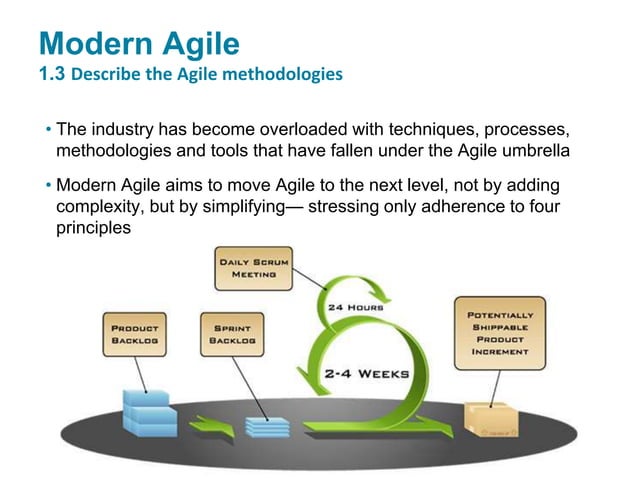 Modern Agile
1.3 Describe the Agile methodologies

• The industry has become overloaded with techniques, processes, methodologies and tools that have fallen under the Agile umbrella

• Modern Agile aims to move Agile to the next level, not by adding complexity, but by simplifying— stressing only adherence to four principles

DAILY SCRUM MEETING

24 HOURS

PRODUCT BACKLOG

SPRINT BACKLOG

2-4 WEEKS

POTENTIALLY SHIPPABLE PRODUCT INCREMENT